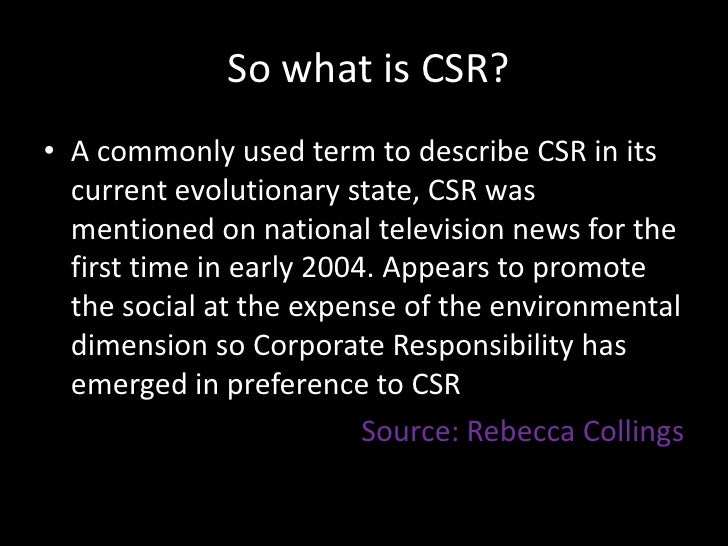 So what is CSR?

• A commonly used term to describe CSR in its current evolutionary state, CSR was mentioned on national television news for the first time in early 2004. Appears to promote the social at the expense of the environmental dimension so Corporate Responsibility has emerged in preference to CSR

Source: Rebecca Collings